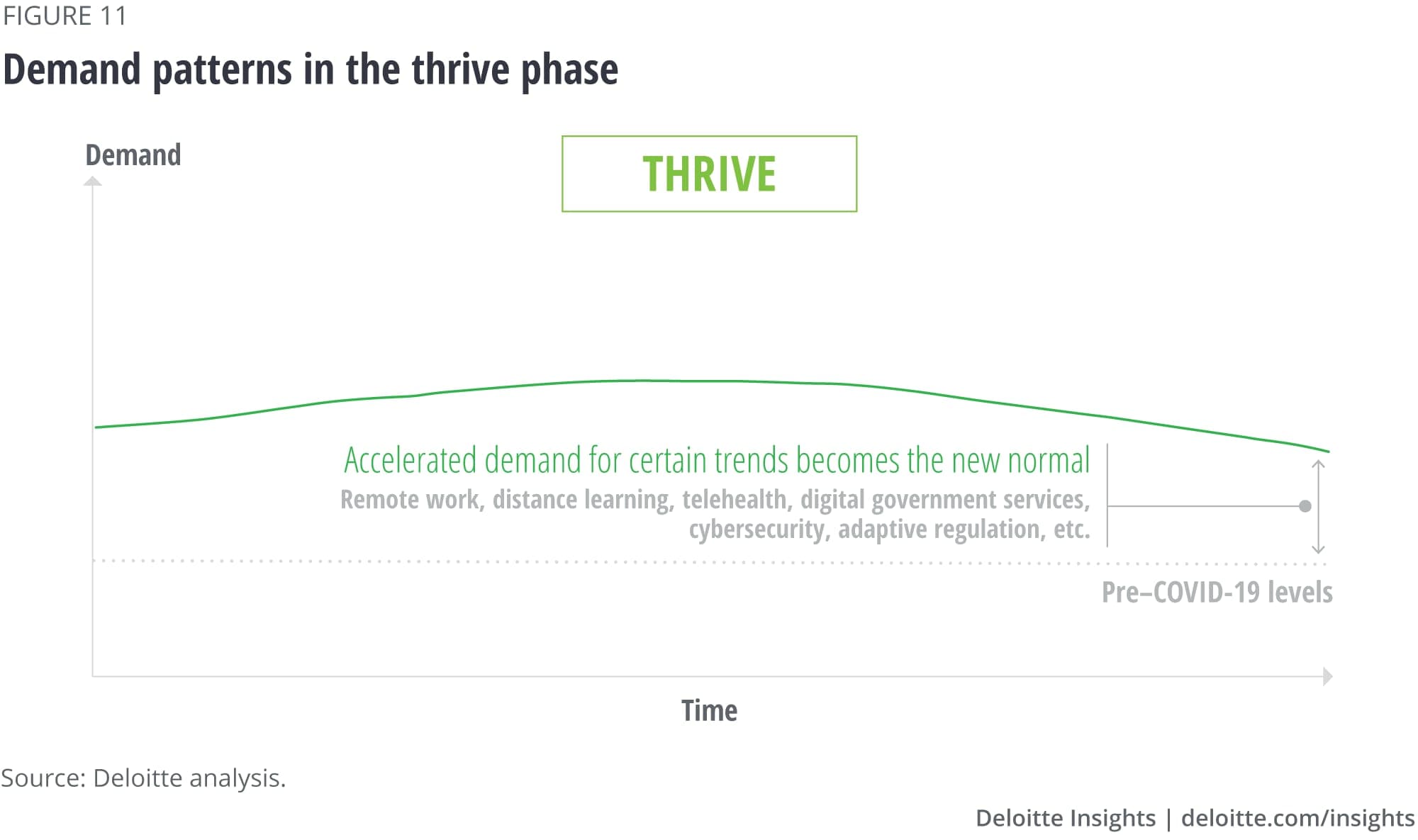 FIGURE 11

Demand patterns in the thrive phase

Demand

THRIVE

Accelerated demand for certain trends becomes the new normal

Remote work, distance learning, telehealth, digital government services, cybersecurity, adaptive regulation, etc.

Pre–COVID-19 levels

Time

Source: Deloitte analysis.

Deloitte Insights | deloitte.com/insights